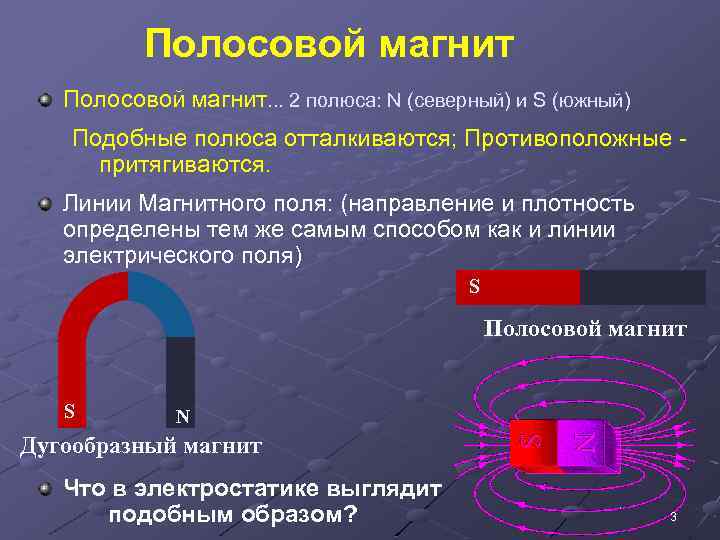 Полосовой магнит

Полосовой магнит... 2 полюса: N (северный) и S (южный)

Подобные полюса отталкиваются; Противоположные - притягиваются.

Линии Магнитного поля: (направление и плотность определены тем же самым способом как и линии электрического поля)

S

Полосовой магнит

S

N

Дугообразный магнит

S

N

Что в электростатике выглядит подобным образом?

3